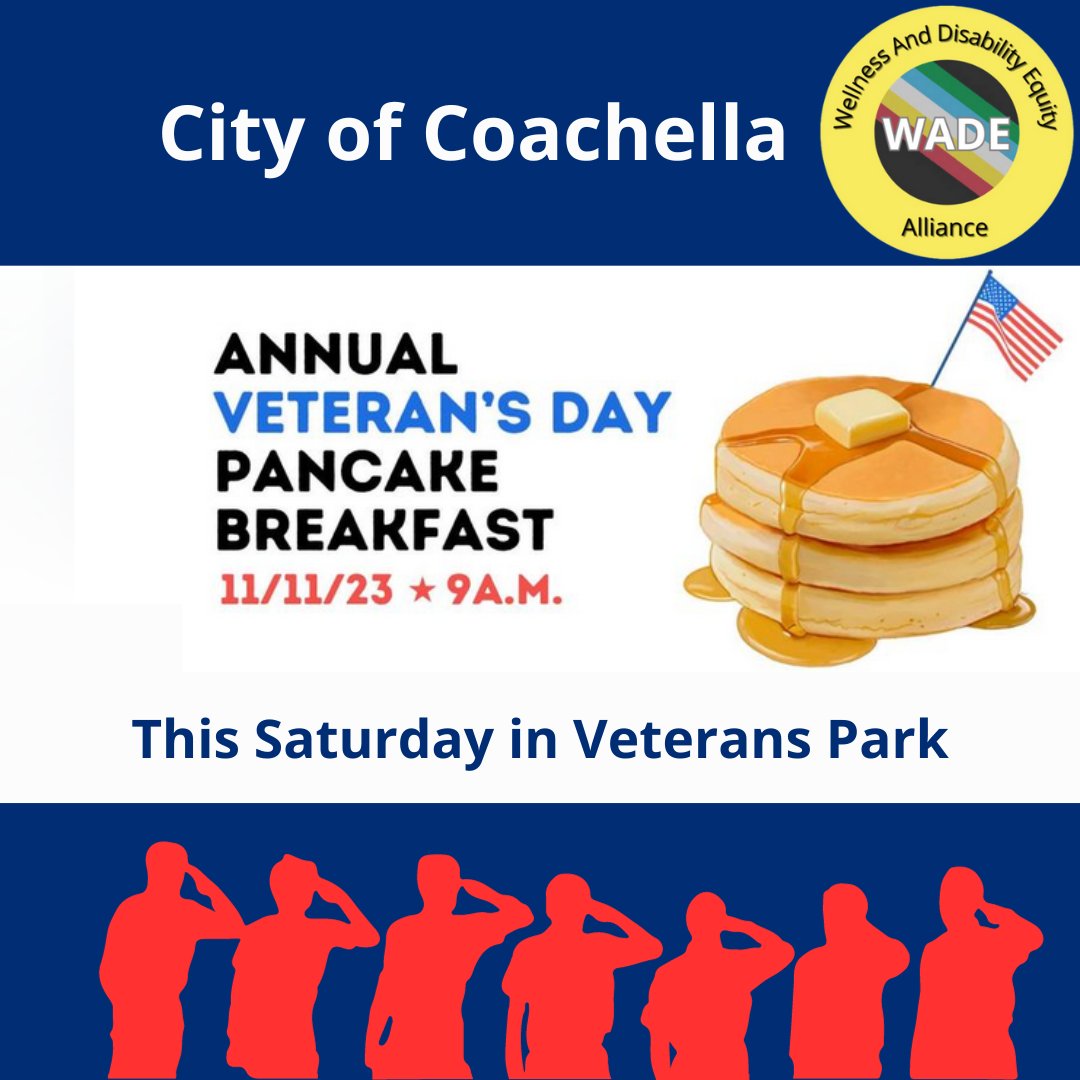 City of Coachella

Wellness And Disability Equity
WADE
Alliance

ANNUAL
VETERAN'S DAY
PANCAKE
BREAKFAST
11/11/23 ★ 9A.M.

This Saturday in Veterans Park